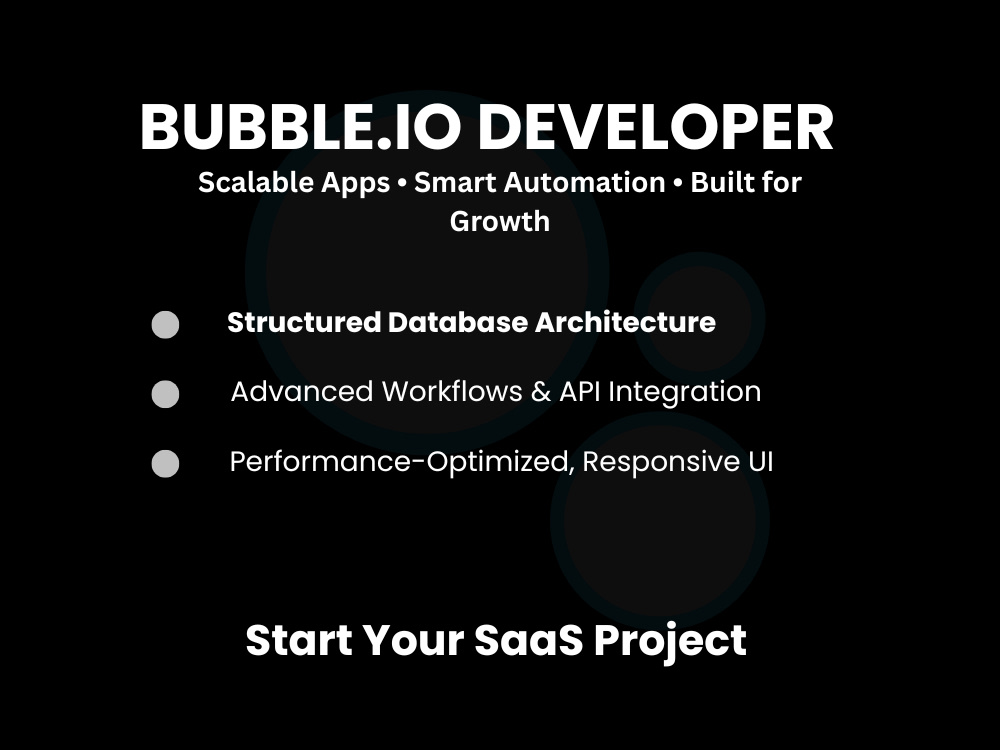 BUBBLE.IO DEVELOPER

Scalable Apps • Smart Automation • Built for Growth

• Structured Database Architecture
• Advanced Workflows & API Integration
• Performance-Optimized, Responsive UI

Start Your SaaS Project